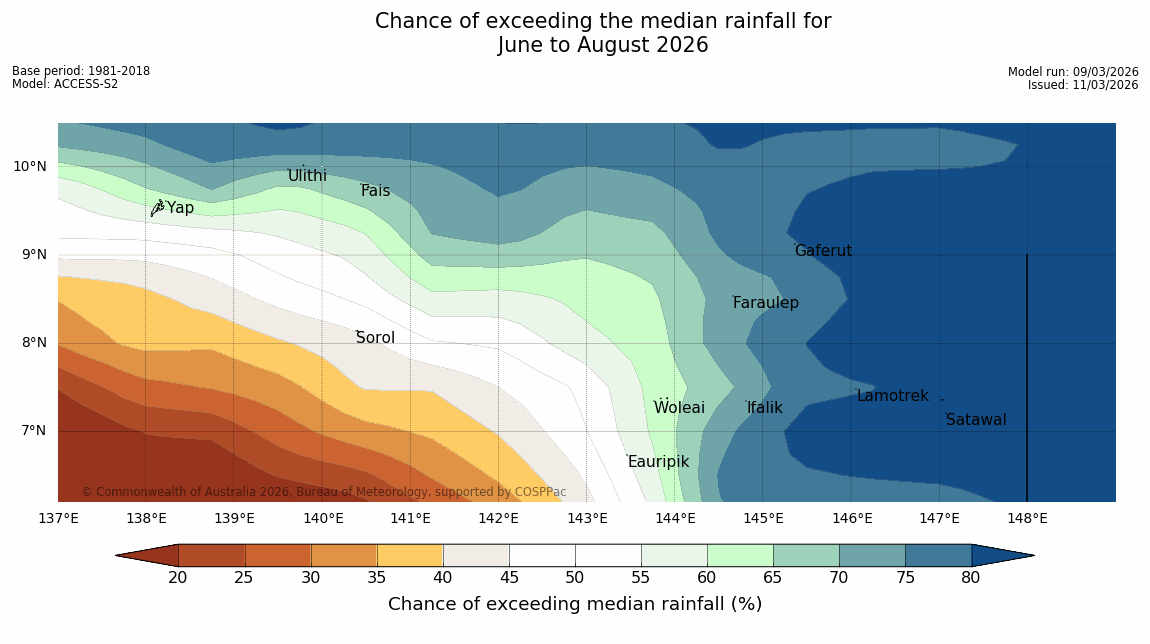 Chance of exceeding the median rainfall for
June to August 2026

Base period: 1981-2018
Model: ACCESS-S2

Model run: 09/03/2026
Issued: 11/03/2026

10°N
9°N
8°N
7°N

Ulithi
Fais
Yap
Gaferut
Faraulep
Sorol
Lamotrek
Woleai
Ifalik
Satawal
Eauripik

© Commonwealth of Australia 2026, Bureau of Meteorology, supported by COSPPac

137°E 138°E 139°E 140°E 141°E 142°E 143°E 144°E 145°E 146°E 147°E 148°E

20 25 30 35 40 45 50 55 60 65 70 75 80

Chance of exceeding median rainfall (%)